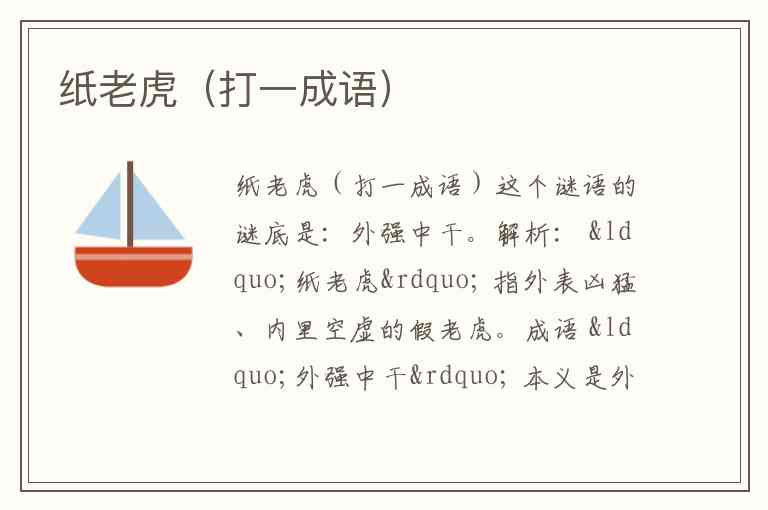 纸老虎（打一成语）

纸老虎（打一成语）这个谜语的谜底是：外强中干。解析：&ldquo;纸老虎&rdquo;指外表凶猛、内里空虚的假老虎。成语&ldquo;外强中干&rdquo;本义是外